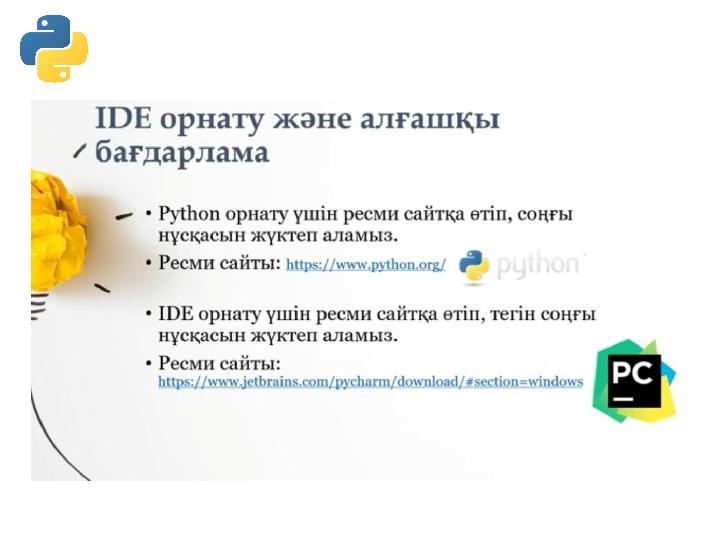 IDE орнату және алғашқы бағдарлама

• Python орнату үшін ресми сайтқа өтіп, соңғы нұсқасын жүктеп аламыз.

• Ресми сайты: https://www.python.org/

python

• IDE орнату үшін ресми сайтқа өтіп, тегін соңғы нұсқасын жүктеп аламыз.

• Ресми сайты: https://www.jetbrains.com/pycharm/download/#section=windows

PC